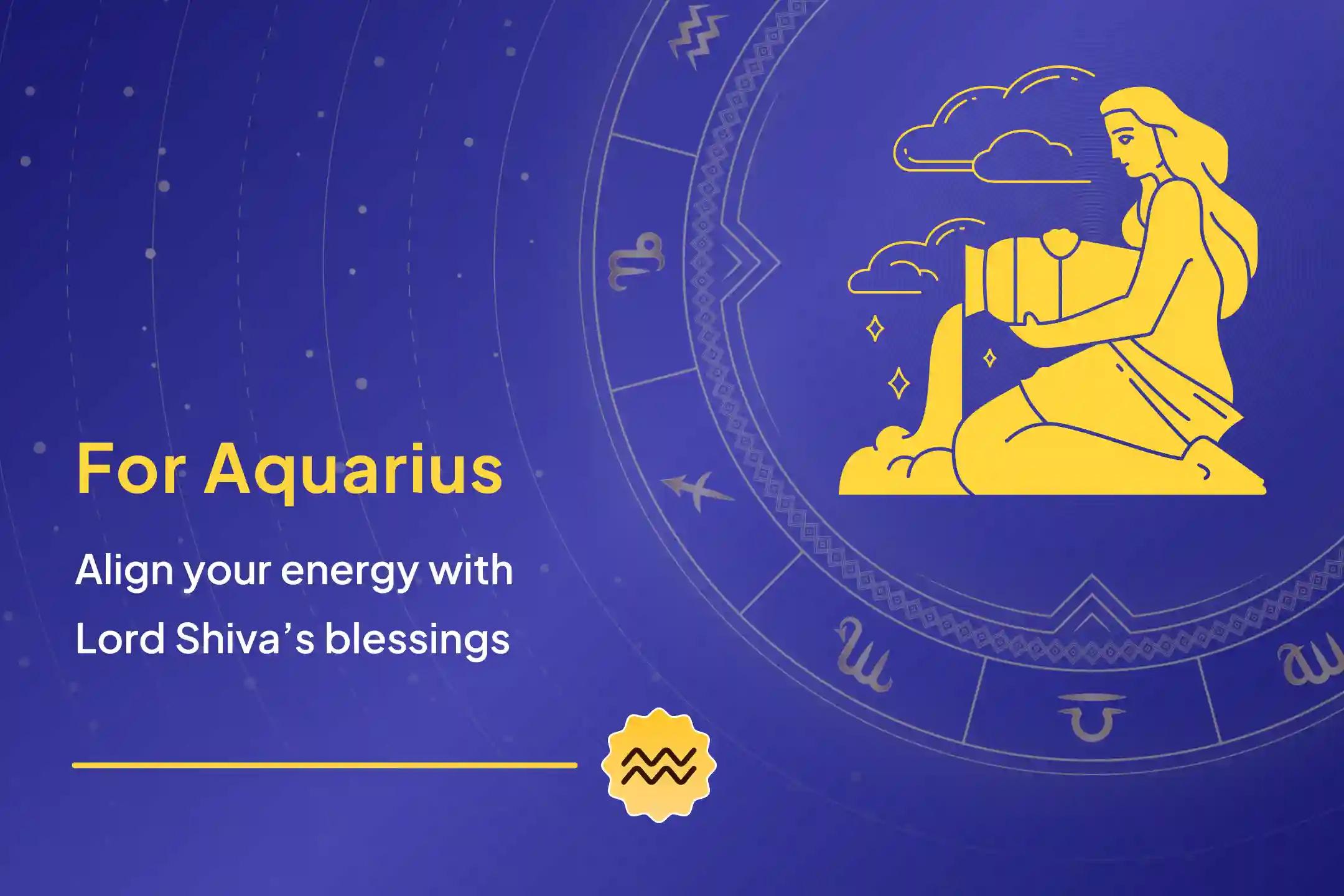 For Aquarius

Align your energy with Lord Shiva’s blessings